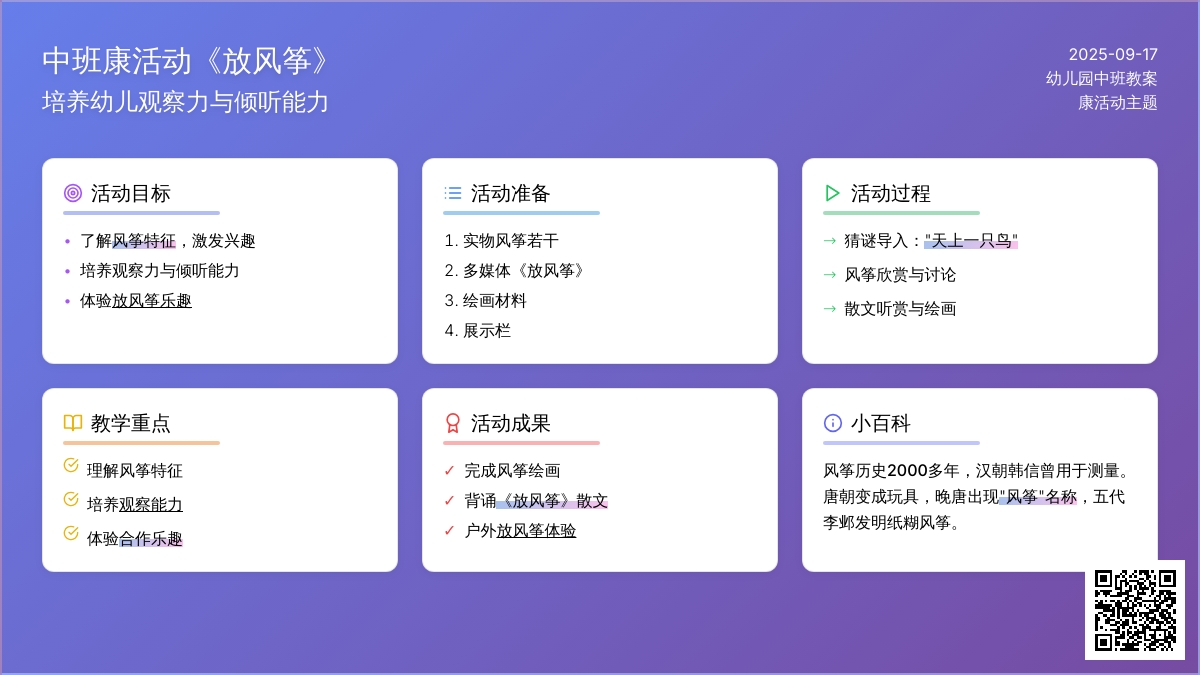 中班康活动《放风筝》
培养幼儿观察力与倾听能力

2025-09-17
幼儿园中班教案
康活动主题

活动目标
• 了解风筝特征，激发兴趣
• 培养观察力与倾听能力
• 体验放风筝乐趣

活动准备
1. 实物风筝若干
2. 多媒体《放风筝》
3. 绘画材料
4. 展示栏

活动过程
→ 猜谜导入："天上一只鸟"
→ 风筝欣赏与讨论
→ 散文听赏与绘画

教学重点
理解风筝特征
培养观察能力
体验合作乐趣

活动成果
✓ 完成风筝绘画
✓ 背诵《放风筝》散文
✓ 户外放风筝体验

小百科
风筝历史2000多年，汉朝韩信曾用于测量。唐朝变成玩具，晚唐出现"风筝"名称，五代李邺发明纸糊风筝。